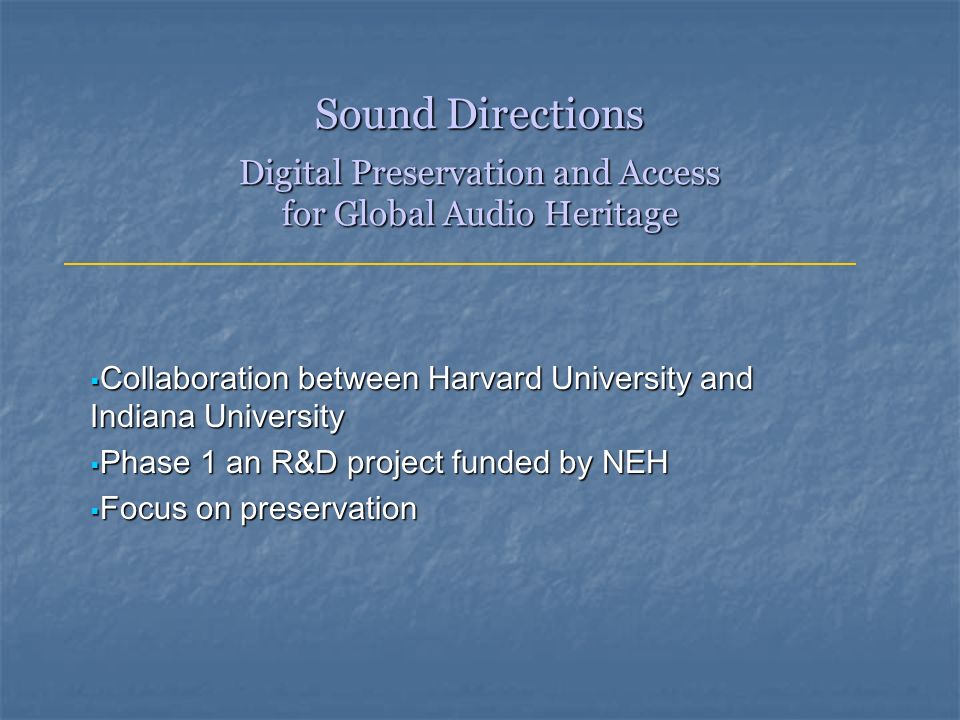 Sound Directions

Digital Preservation and Access for Global Audio Heritage

▪Collaboration between Harvard University and Indiana University

▪Phase 1 an R&D project funded by NEH

▪Focus on preservation